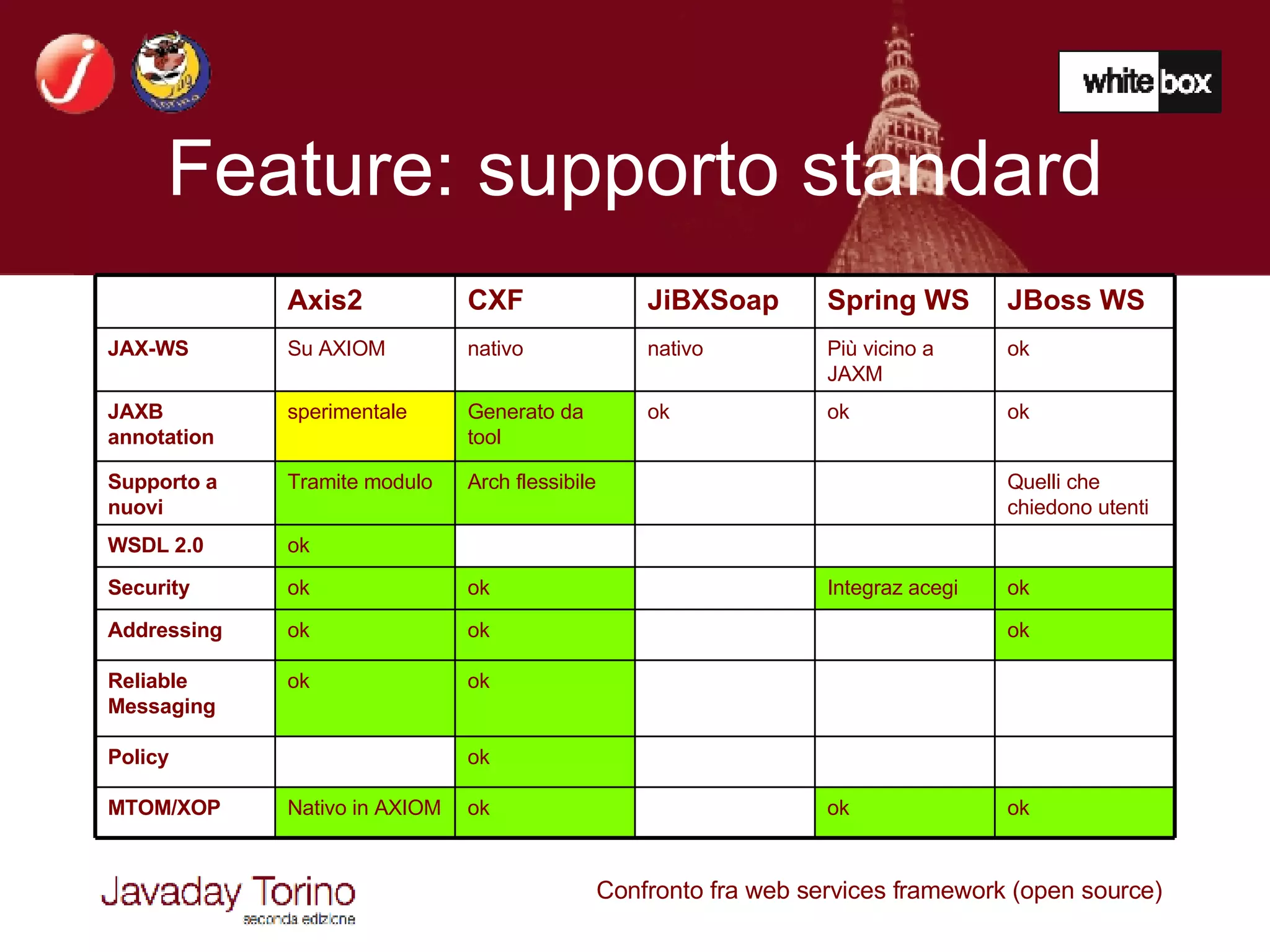 white box

Feature: supporto standard

| | Axis2 | CXF | JiBXSoap | Spring WS | JBoss WS |
|---|---|---|---|---|---|
| JAX-WS | Su AXIOM | nativo | nativo | Più vicino a JAXM | ok |
| JAXB annotation | sperimentale | Generato da tool | ok | ok | ok |
| Supporto a nuovi | Tramite modulo | Arch flessibile | | | Quelli che chiedono utenti |
| WSDL 2.0 | ok | | | | |
| Security | ok | ok | | Integraz acegi | ok |
| Addressing | ok | ok | | | ok |
| Reliable Messaging | ok | ok | | | |
| Policy | | ok | | | |
| MTOM/XOP | Nativo in AXIOM | ok | | ok | ok |

Javaday Torino
seconda edizione

Confronto fra web services framework (open source)